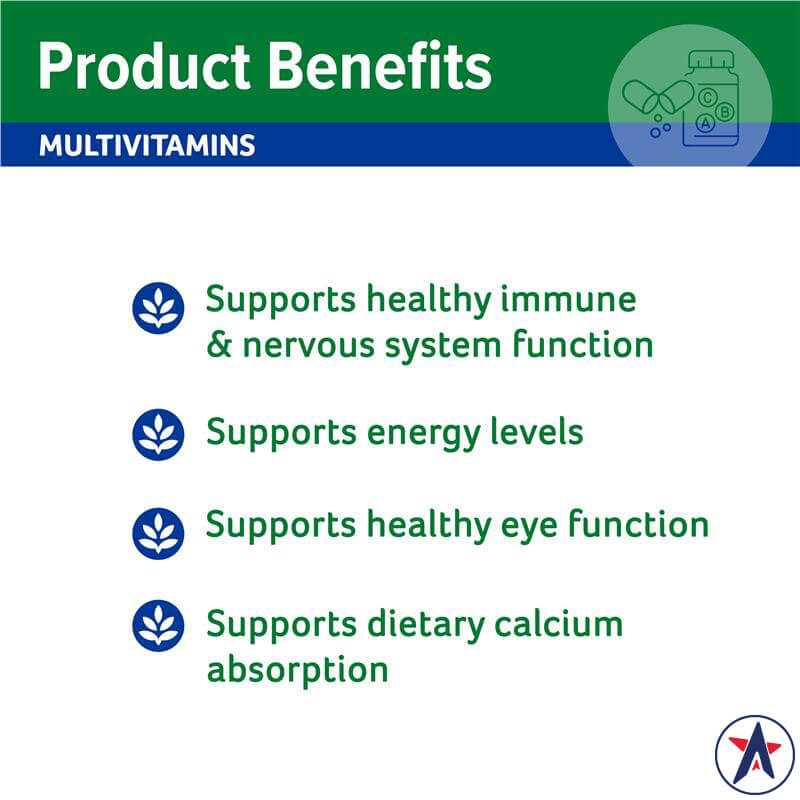 Product Benefits

MULTIVITAMINS

C B A

Supports healthy immune & nervous system function

Supports energy levels

Supports healthy eye function

Supports dietary calcium absorption